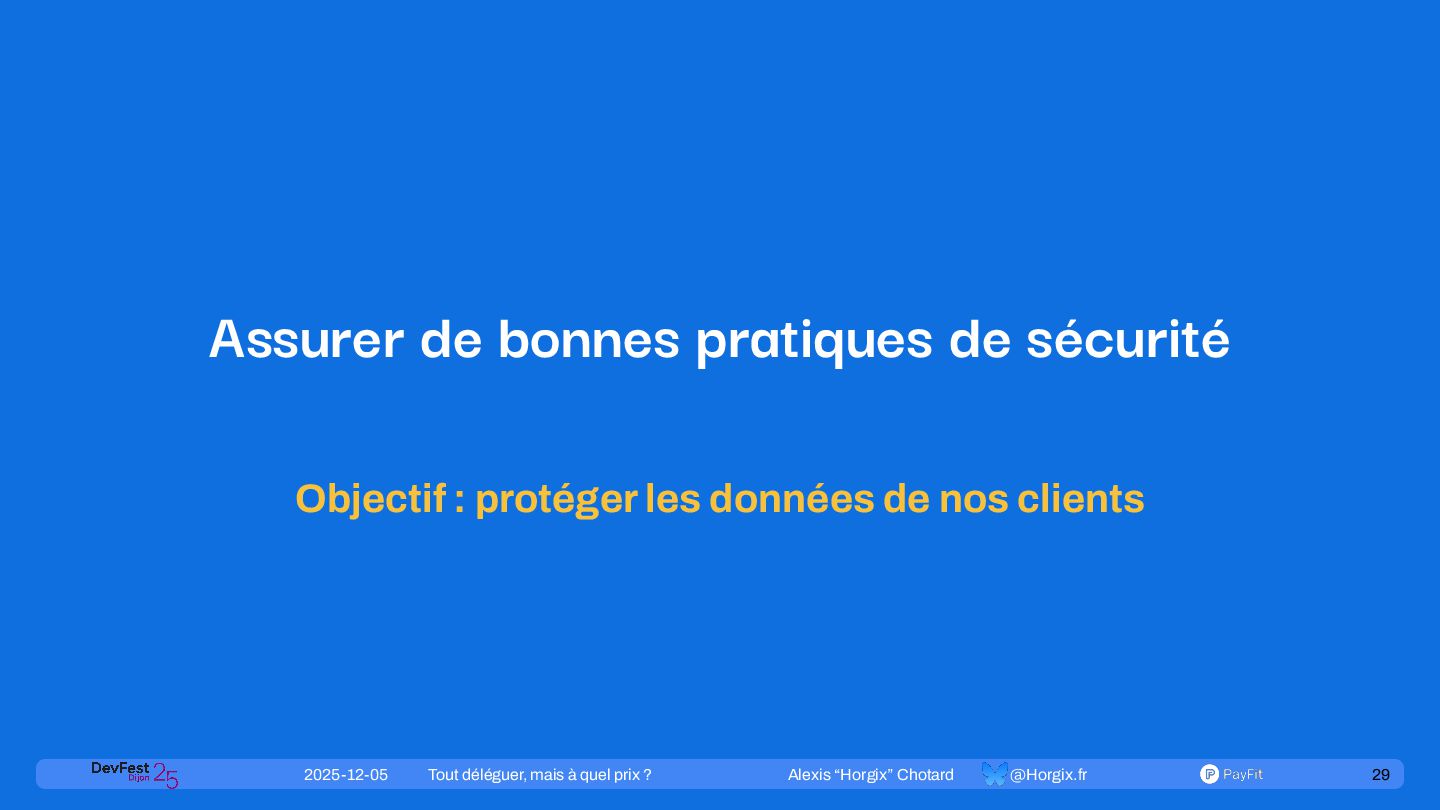 Assurer de bonnes pratiques de sécurité

Objectif : protéger les données de nos clients

DevFest Dijon 25 2025-12-05 Tout déléguer, mais à quel prix ? Alexis “Horgix” Chotard @Horgix.fr PayFit 29